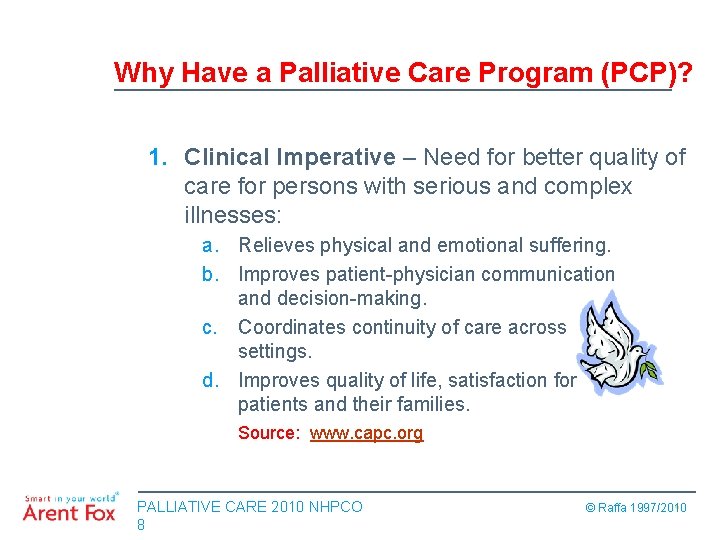 Why Have a Palliative Care Program (PCP)?

1. Clinical Imperative – Need for better quality of care for persons with serious and complex illnesses:

a. Relieves physical and emotional suffering.
b. Improves patient-physician communication and decision-making.
c. Coordinates continuity of care across settings.
d. Improves quality of life, satisfaction for patients and their families.

Source: www.capc.org

Smart in your world®
Arent Fox

PALLIATIVE CARE 2010 NHPCO
8

© Raffa 1997/2010